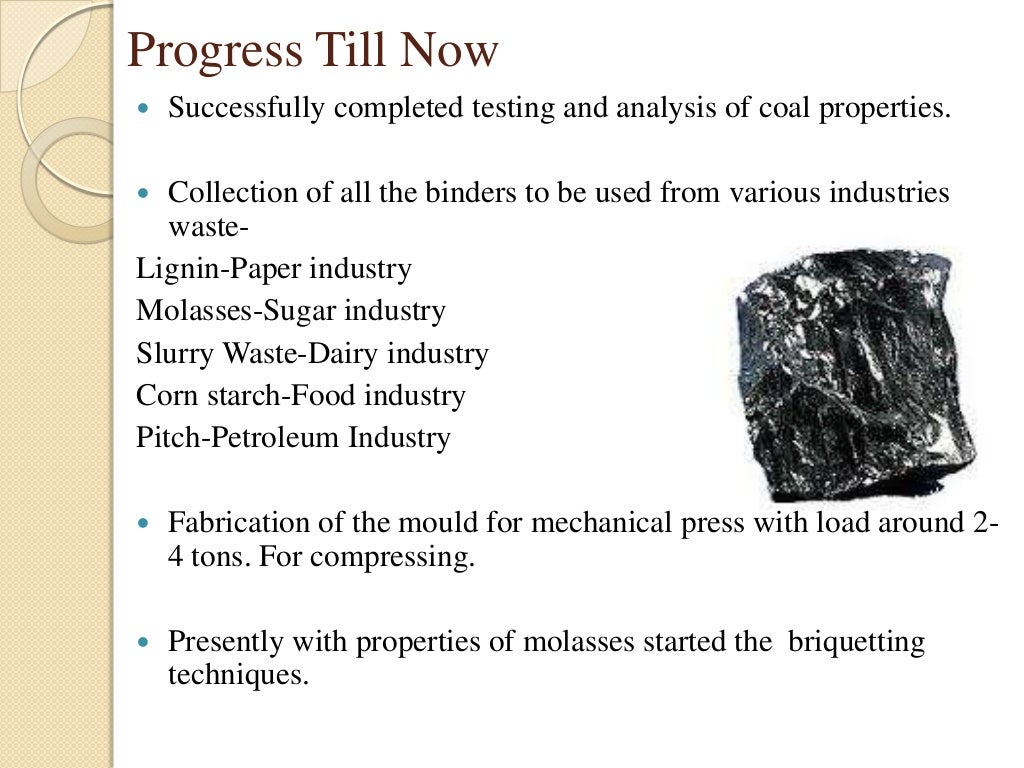 Progress Till Now

Successfully completed testing and analysis of coal properties.

Collection of all the binders to be used from various industries waste-

Lignin-Paper industry
Molasses-Sugar industry
Slurry Waste-Dairy industry
Corn starch-Food industry
Pitch-Petroleum Industry

Fabrication of the mould for mechanical press with load around 2-4 tons. For compressing.

Presently with properties of molasses started the briquetting techniques.